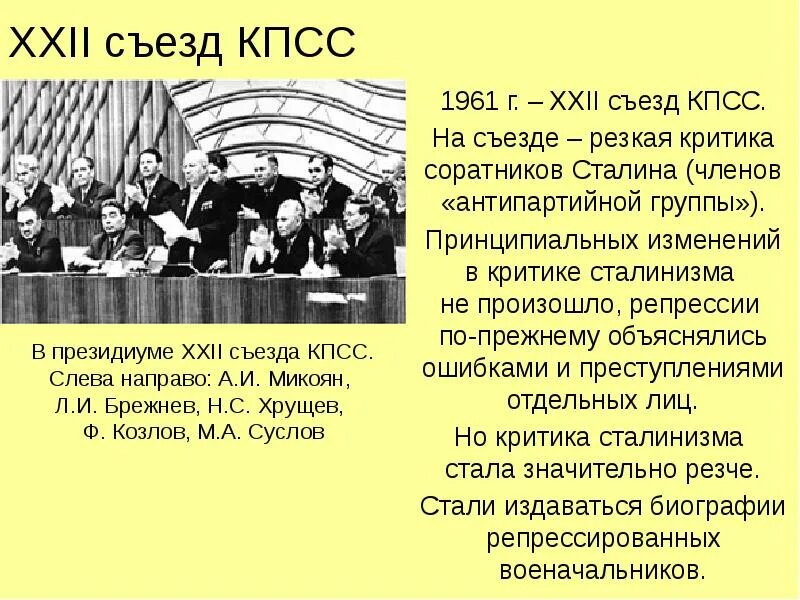 XXII съезд КПСС

В президиуме XXII съезда КПСС. Слева направо: А.И. Микоян, Л.И. Брежнев, Н.С. Хрущев, Ф. Козлов, М.А. Суслов

1961 г. – XXII съезд КПСС.

На съезде – резкая критика соратников Сталина (членов «антипартийной группы»).

Принципиальных изменений в критике сталинизма не произошло, репрессии по-прежнему объяснялись ошибками и преступлениями отдельных лиц.

Но критика сталинизма стала значительно резче.

Стали издаваться биографии репрессированных военачальников.